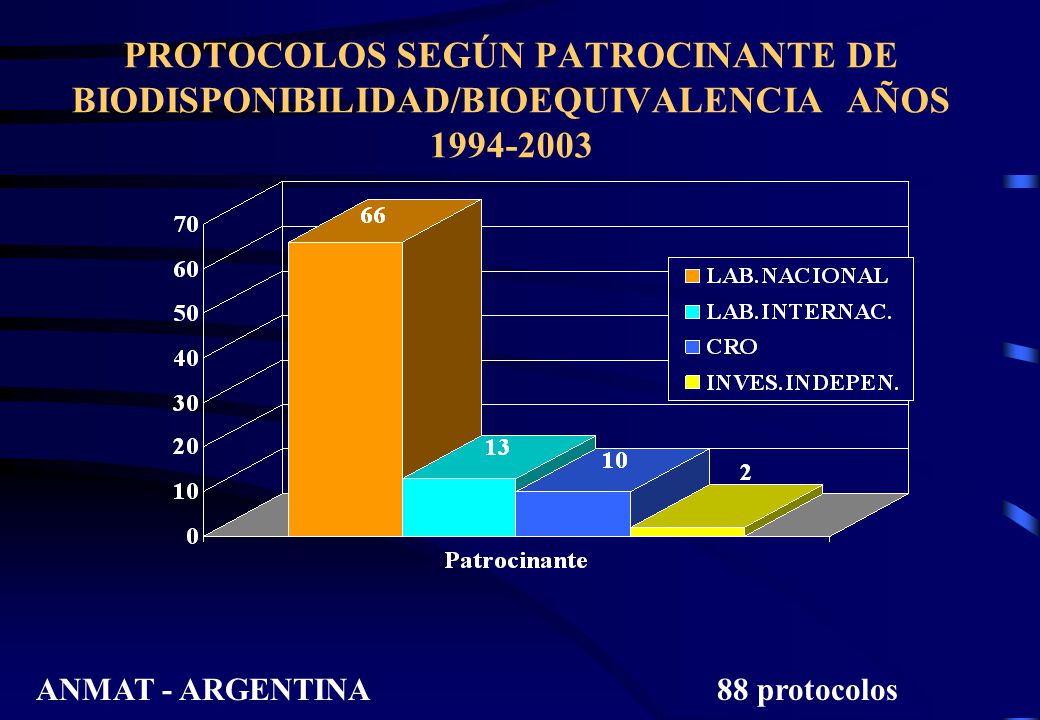 PROTOCOLOS SEGÚN PATROCINANTE DE BIODISPONIBILIDAD/BIOEQUIVALENCIA AÑOS 1994-2003

70
60
50
40
30
20
10
0

66
13
10
2

LAB.NACIONAL
LAB.INTERNAC.
CRO
INVES.INDEPEN.

Patrocinante

ANMAT - ARGENTINA

88 protocolos